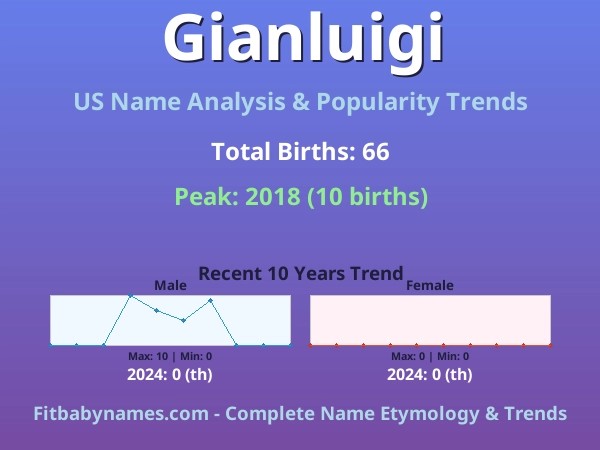 Gianluigi

US Name Analysis & Popularity Trends

Total Births: 66

Peak: 2018 (10 births)

Recent 10 Years Trend

Male

Max: 10 | Min: 0

2024: 0 (th)

Female

Max: 0 | Min: 0

2024: 0 (th)

Fitbabynames.com - Complete Name Etymology & Trends